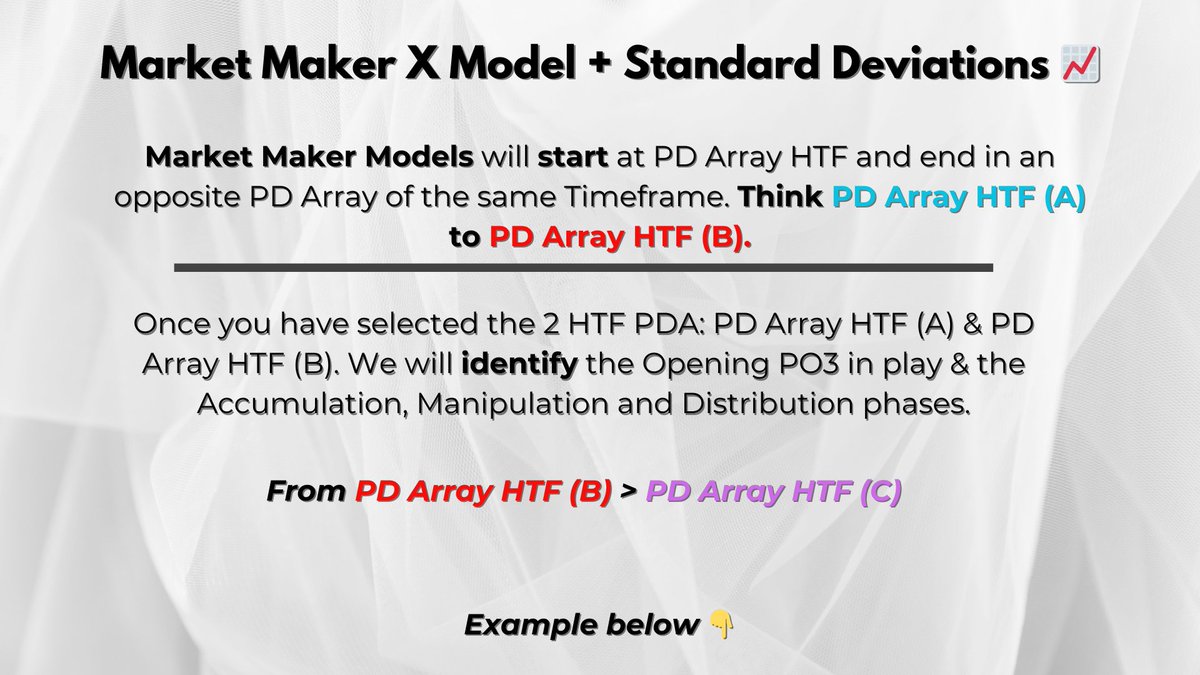 Market Maker X Model + Standard Deviations 📈

Market Maker Models will start at PD Array HTF and end in an opposite PD Array of the same Timeframe. Think PD Array HTF (A) to PD Array HTF (B).

Once you have selected the 2 HTF PDA: PD Array HTF (A) & PD Array HTF (B). We will identify the Opening PO3 in play & the Accumulation, Manipulation and Distribution phases.

From PD Array HTF (B) > PD Array HTF (C)

Example below 👇